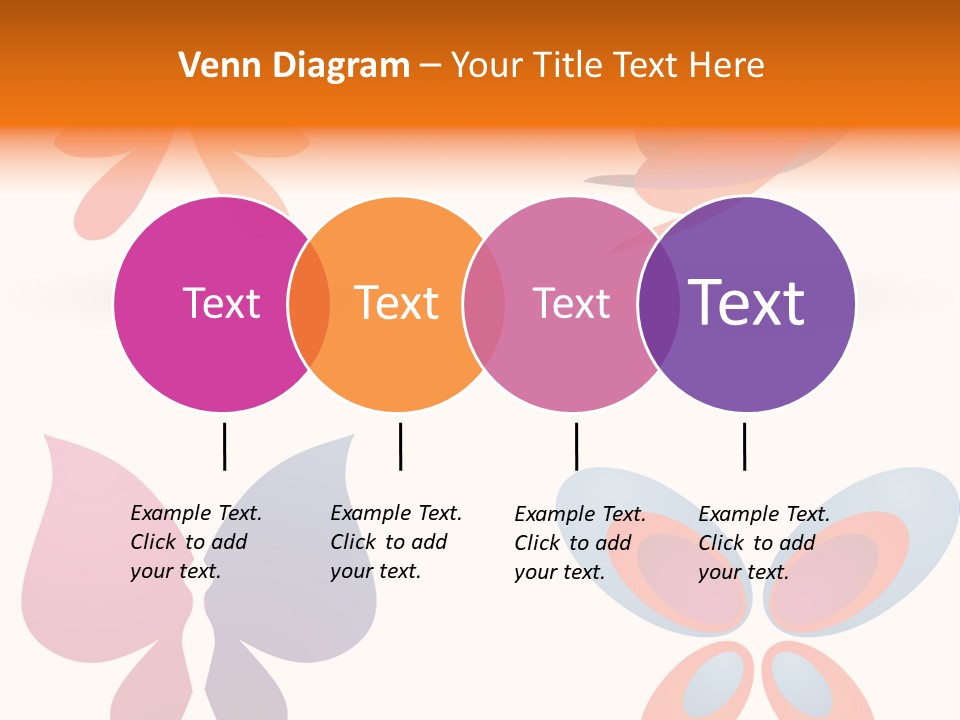 Venn Diagram – Your Title Text Here

Text

Text

Text

Text

Example Text. Click to add your text.

Example Text. Click to add your text.

Example Text. Click to add your text.

Example Text. Click to add your text.